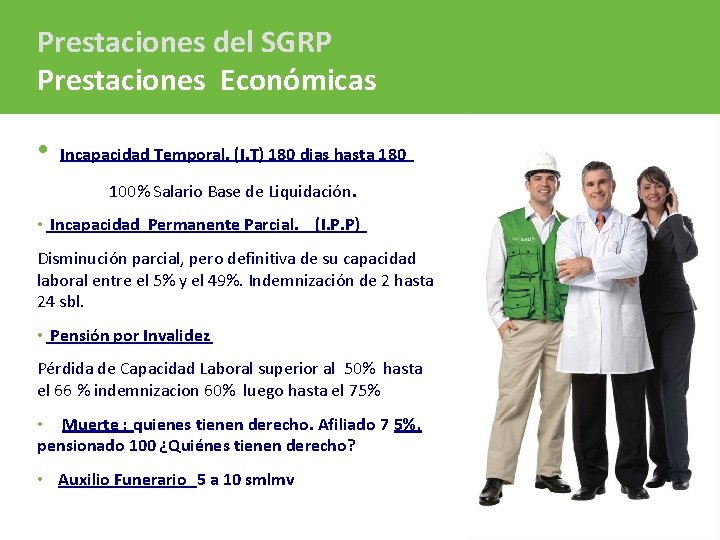 Prestaciones del SGRP
Prestaciones Económicas

• Incapacidad Temporal. (I.T) 180 dias hasta 180

100% Salario Base de Liquidación.

• Incapacidad Permanente Parcial. (I.P.P)

Disminución parcial, pero definitiva de su capacidad laboral entre el 5% y el 49%. Indemnización de 2 hasta 24 sbl.

• Pensión por Invalidez

Pérdida de Capacidad Laboral superior al 50% hasta el 66 % indemnizacion 60% luego hasta el 75%

• Muerte : quienes tienen derecho. Afiliado 7 5%, pensionado 100 ¿Quiénes tienen derecho?

• Auxilio Funerario 5 a 10 smlmv